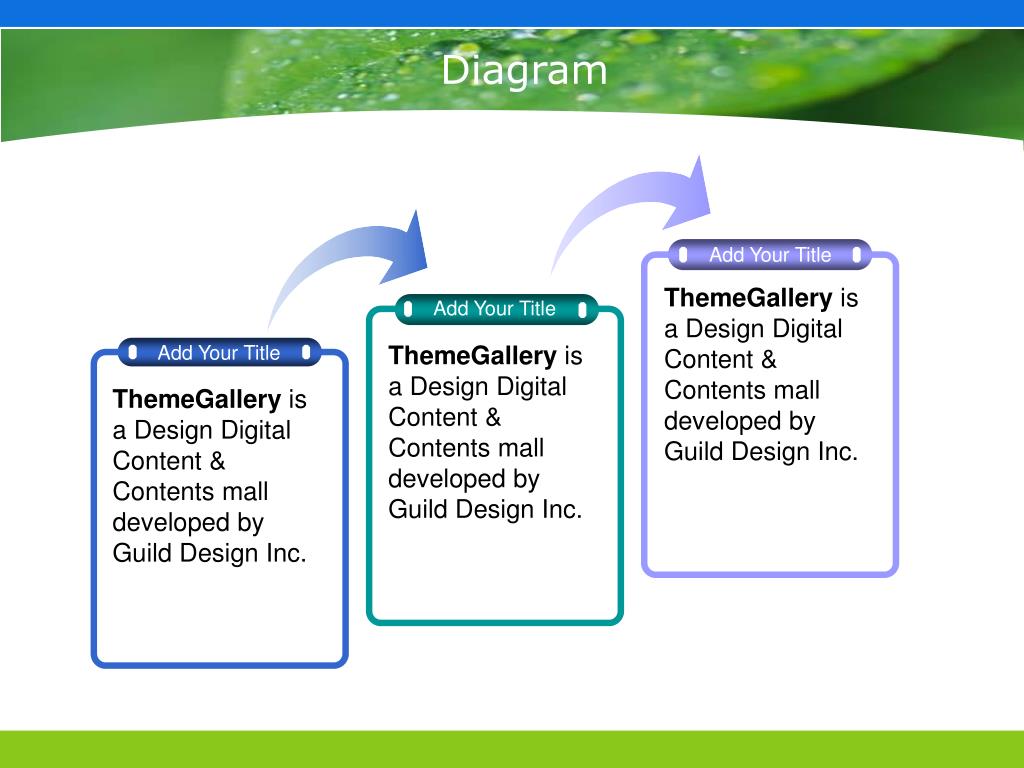 Diagram

Add Your Title

ThemeGallery is a Design Digital Content & Contents mall developed by Guild Design Inc.

Add Your Title

ThemeGallery is a Design Digital Content & Contents mall developed by Guild Design Inc.

Add Your Title

ThemeGallery is a Design Digital Content & Contents mall developed by Guild Design Inc.